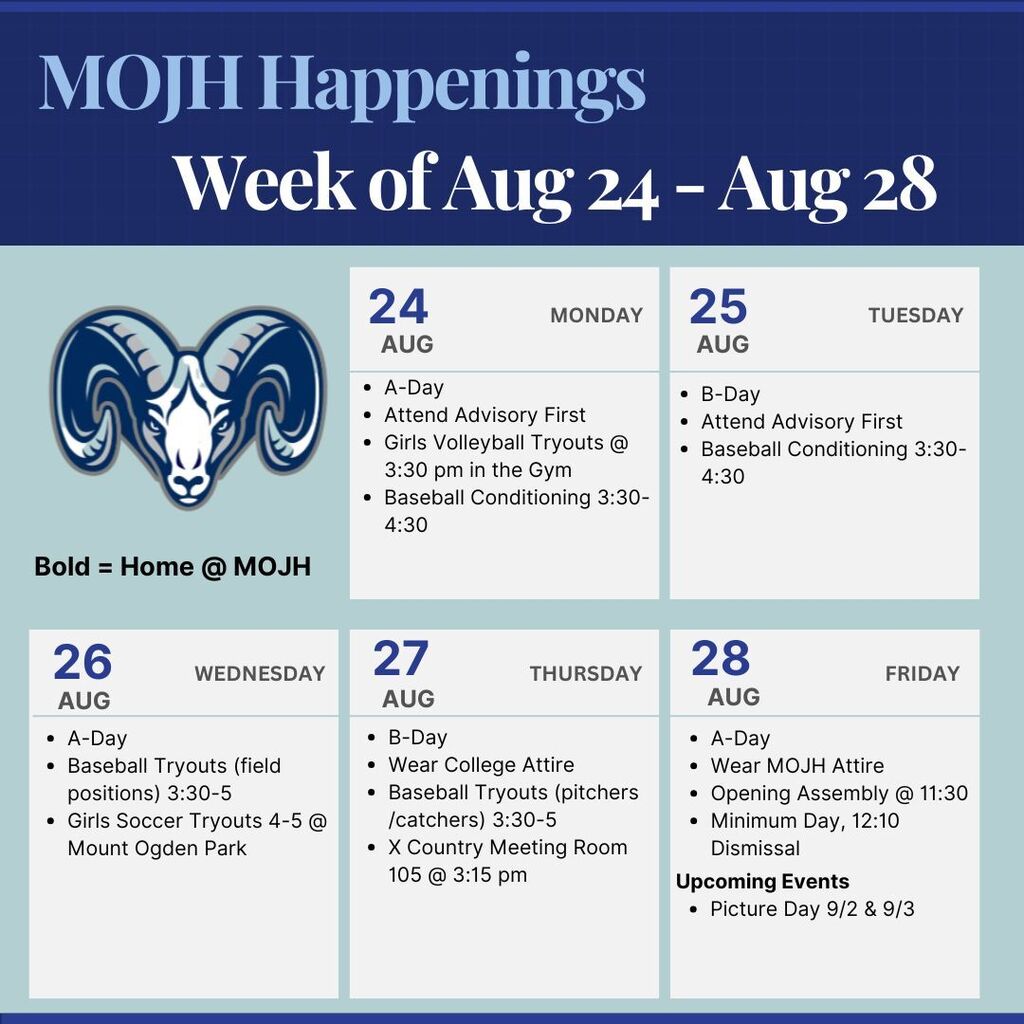 MOJH Happenings
Week of Aug 24 - Aug 28

Bold = Home @ MOJH

24 AUG MONDAY
- A-Day
- Attend Advisory First
- Girls Volleyball Tryouts @ 3:30 pm in the Gym
- Baseball Conditioning 3:30-4:30

25 AUG TUESDAY
- B-Day
- Attend Advisory First
- Baseball Conditioning 3:30-4:30

26 AUG WEDNESDAY
- A-Day
- Baseball Tryouts (field positions) 3:30-5
- Girls Soccer Tryouts 4-5 @ Mount Ogden Park

27 AUG THURSDAY
- B-Day
- Wear College Attire
- Baseball Tryouts (pitchers /catchers) 3:30-5
- X Country Meeting Room 105 @ 3:15 pm

28 AUG FRIDAY
- A-Day
- Wear MOJH Attire
- Opening Assembly @ 11:30
- Minimum Day, 12:10 Dismissal

Upcoming Events
- Picture Day 9/2 & 9/3